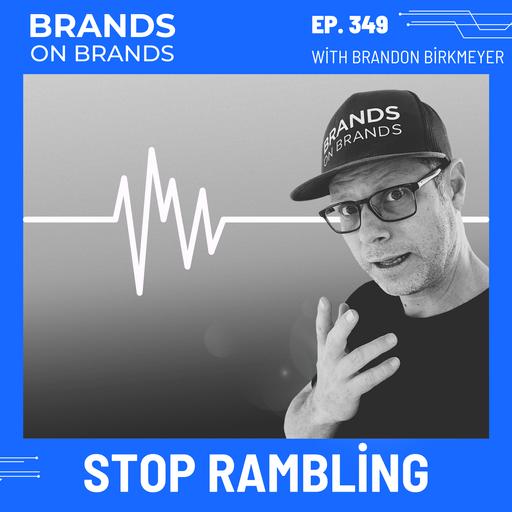 BRANDS
ON BRANDS

EP. 349
WİTH BRANDON BİRKMEYER

BRANDS
ON BRANDS

STOP RAMBLİNG